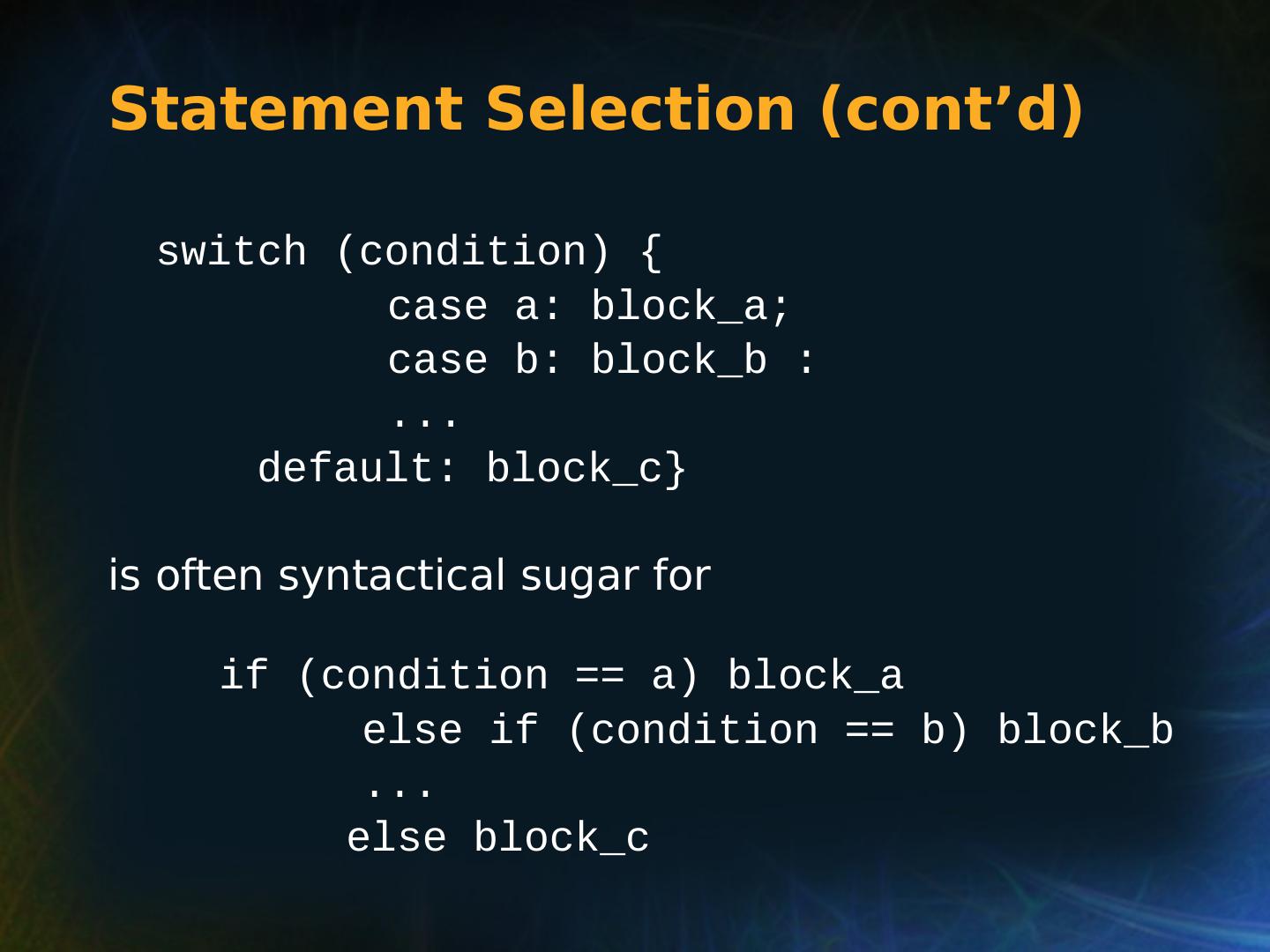 Statement Selection (cont’d)

switch (condition) {
case a: block_a;
case b: block_b :
...
default: block_c}

is often syntactical sugar for

if (condition == a) block_a
else if (condition == b) block_b
...
else block_c